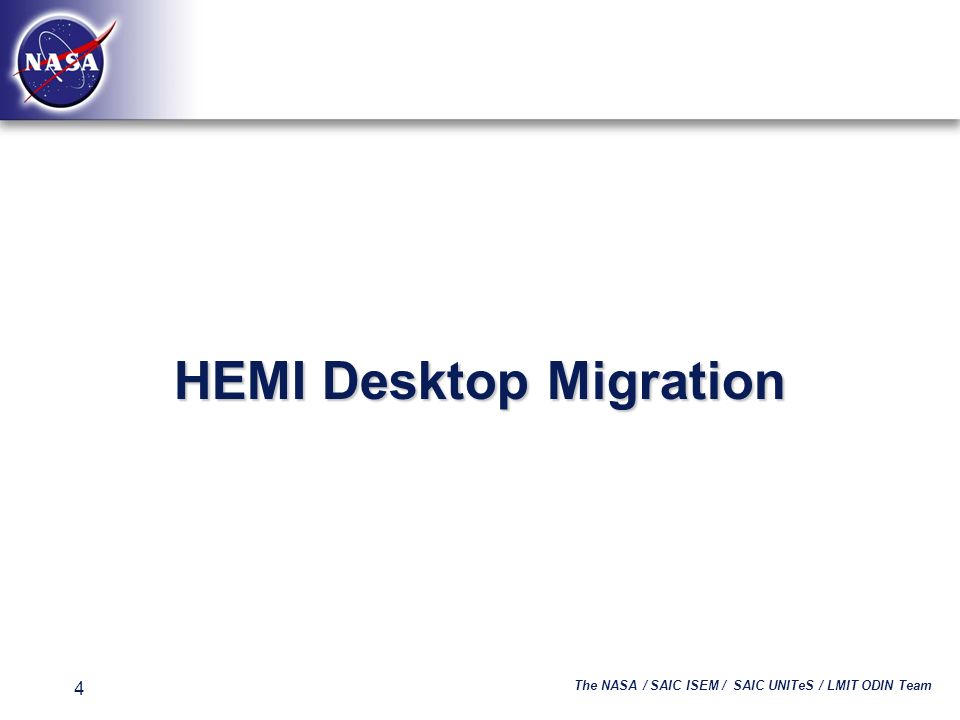 NASA

HEMI Desktop Migration

4

The NASA / SAIC ISEM / SAIC UNITeS / LMIT ODIN Team